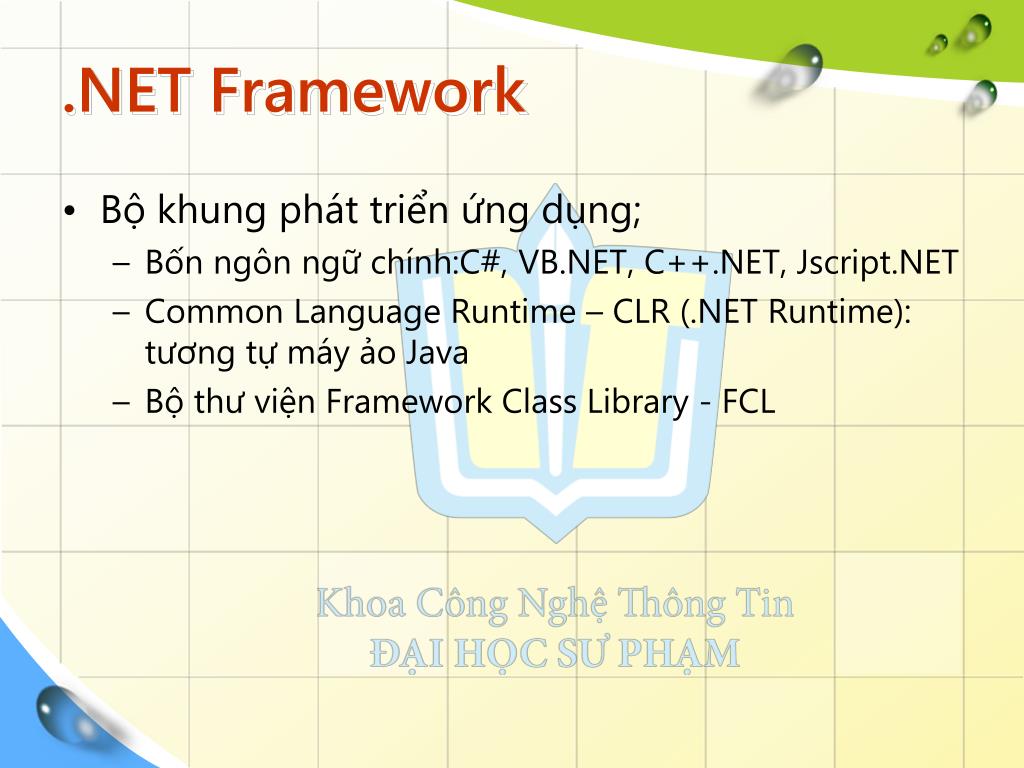 .NET Framework

• Bộ khung phát triển ứng dụng;
– Bốn ngôn ngữ chính:C#, VB.NET, C++.NET, Jscript.NET
– Common Language Runtime – CLR (.NET Runtime): tương tự máy ảo Java
– Bộ thư viện Framework Class Library - FCL

Khoa Công Nghệ Thông Tin
ĐẠI HỌC SƯ PHẠM